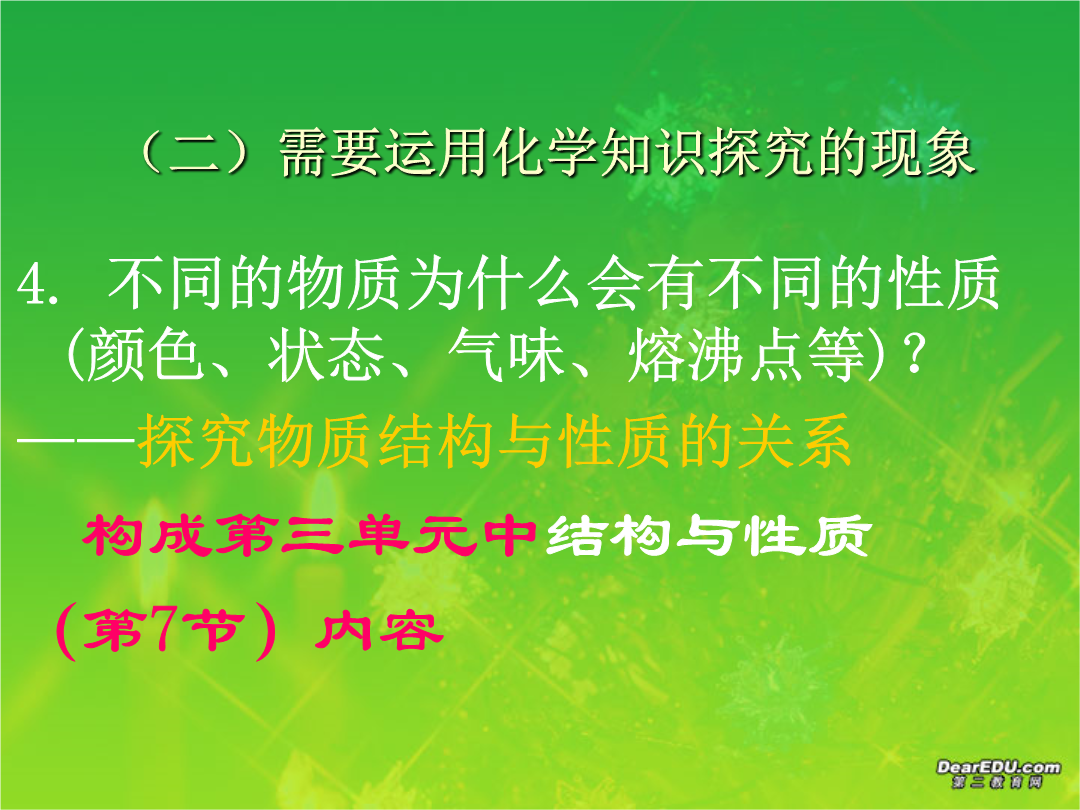 （二）需要运用化学知识探究的现象

4. 不同的物质为什么会有不同的性质(颜色、状态、气味、熔沸点等)？

——探究物质结构与性质的关系

构成第三单元中结构与性质（第7节）内容

DearEDU.com
第二教育网